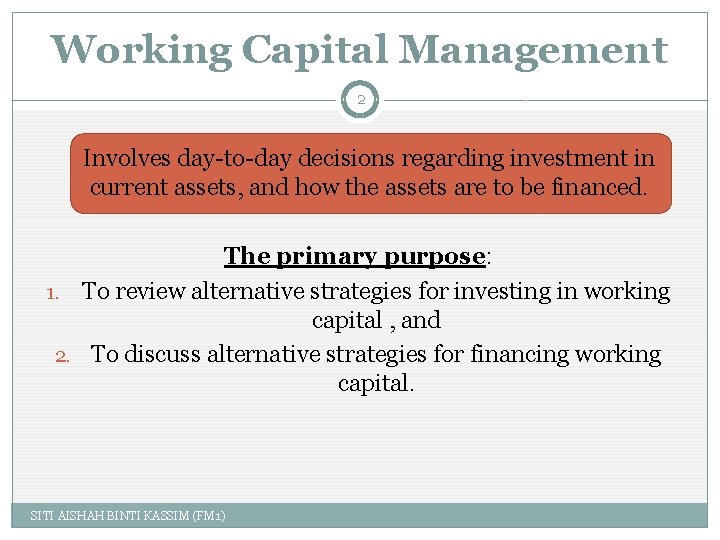 Working Capital Management

2

Involves day-to-day decisions regarding investment in current assets, and how the assets are to be financed.

The primary purpose:

1. To review alternative strategies for investing in working capital , and
2. To discuss alternative strategies for financing working capital.

SITI AISHAH BINTI KASSIM (FM1)